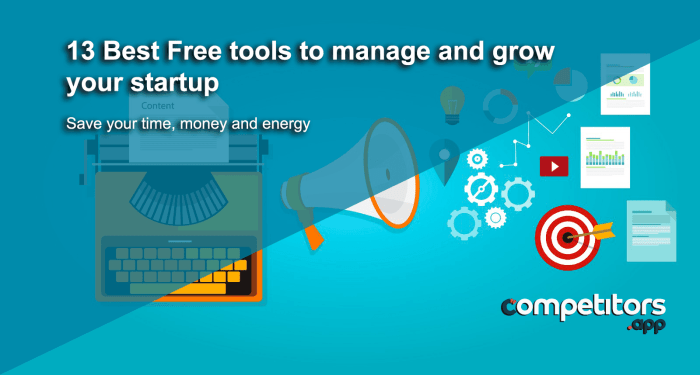 13 Best Free tools to manage and grow your startup

Content

Save your time, money and energy

competitors
.app